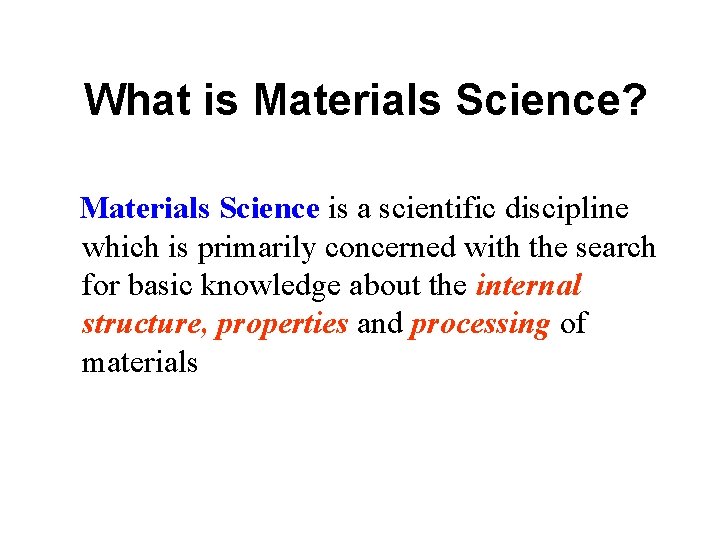 What is Materials Science?

Materials Science is a scientific discipline which is primarily concerned with the search for basic knowledge about the internal structure, properties and processing of materials